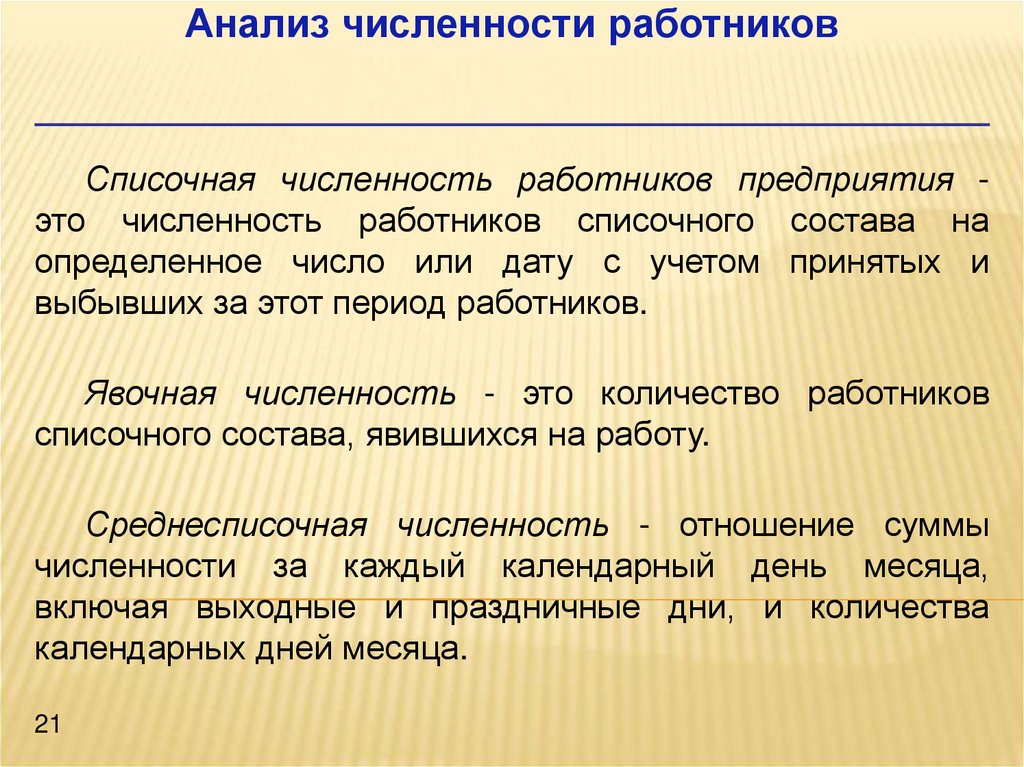 Анализ численности работников

Списочная численность работников предприятия - это численность работников списочного состава на определенное число или дату с учетом принятых и выбывших за этот период работников.

Явочная численность - это количество работников списочного состава, явившихся на работу.

Среднесписочная численность - отношение суммы численности за каждый календарный день месяца, включая выходные и праздничные дни, и количества календарных дней месяца.

21